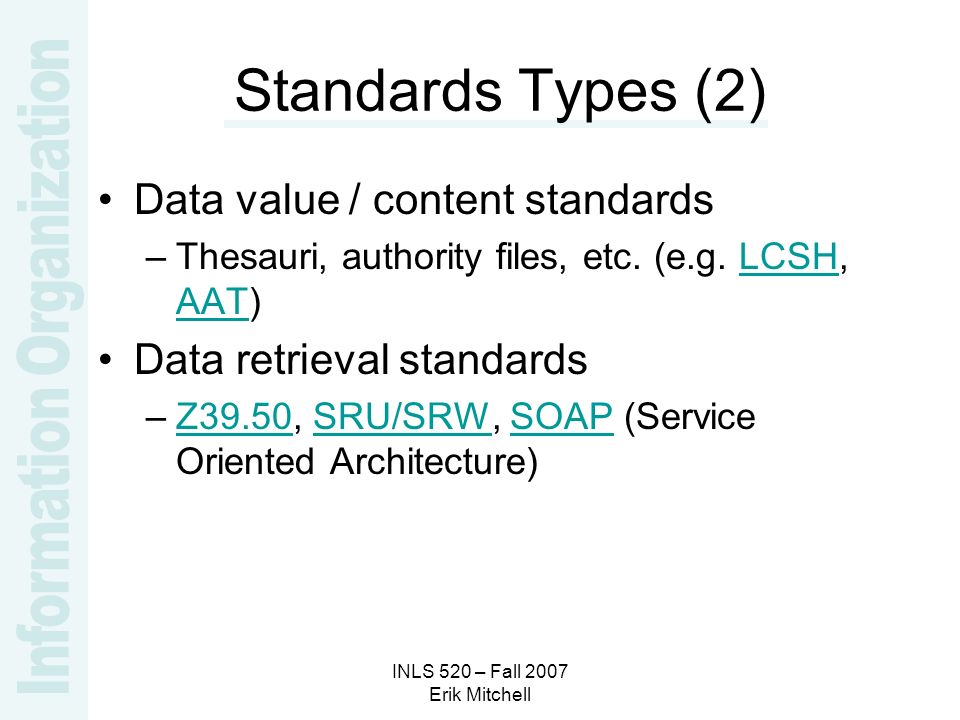 Information Organization

Standards Types (2)

• Data value / content standards
– Thesauri, authority files, etc. (e.g. LCSH, AAT)

• Data retrieval standards
– Z39.50, SRU/SRW, SOAP (Service Oriented Architecture)

INLS 520 – Fall 2007
Erik Mitchell